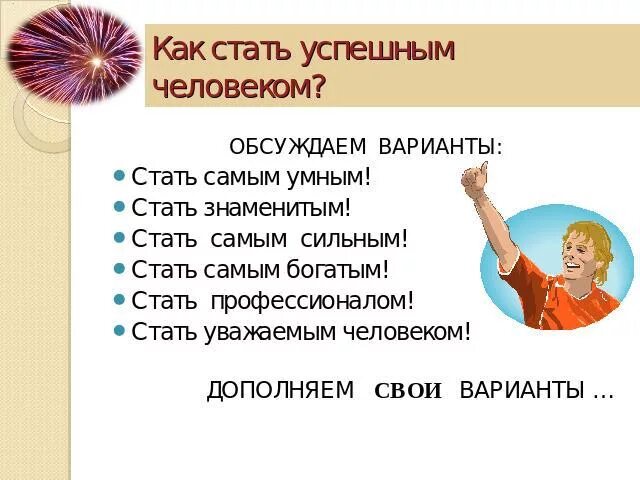 Как стать успешным человеком?

ОБСУЖДАЕМ ВАРИАНТЫ:

- Стать самым умным!
- Стать знаменитым!
- Стать самым сильным!
- Стать самым богатым!
- Стать профессионалом!
- Стать уважаемым человеком!

ДОПОЛНЯЕМ СВОИ ВАРИАНТЫ …